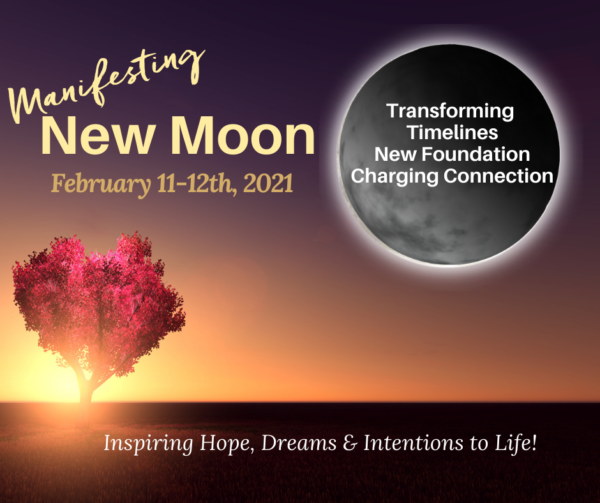 Manifesting
New Moon
February 11-12th, 2021

Transforming
Timelines
New Foundation
Charging Connection

Inspiring Hope, Dreams & Intentions to Life!